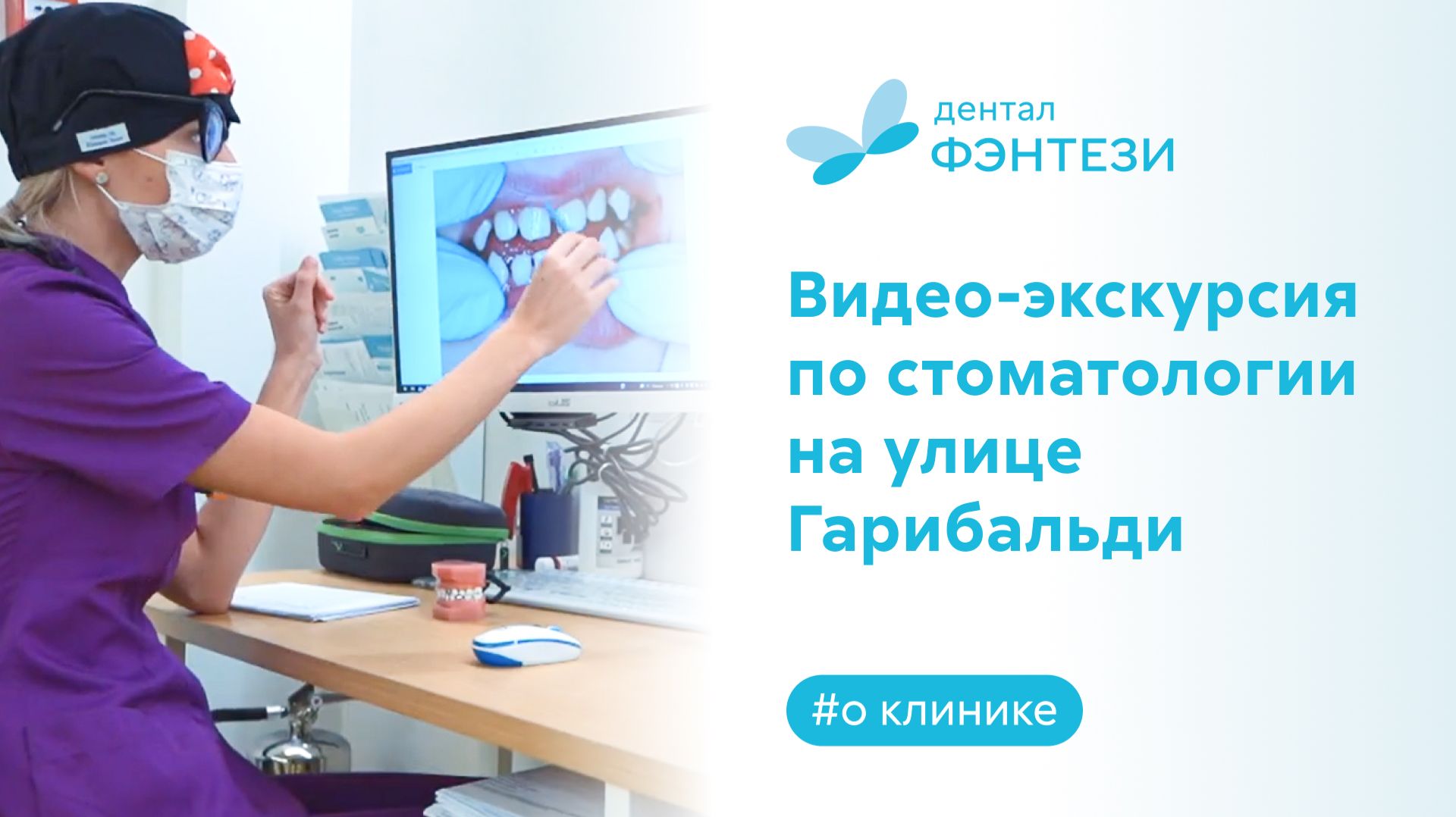 дентал
ФЭНТЕЗИ

Видео-экскурсия по стоматологии на улице Гарибальди

#о клинике